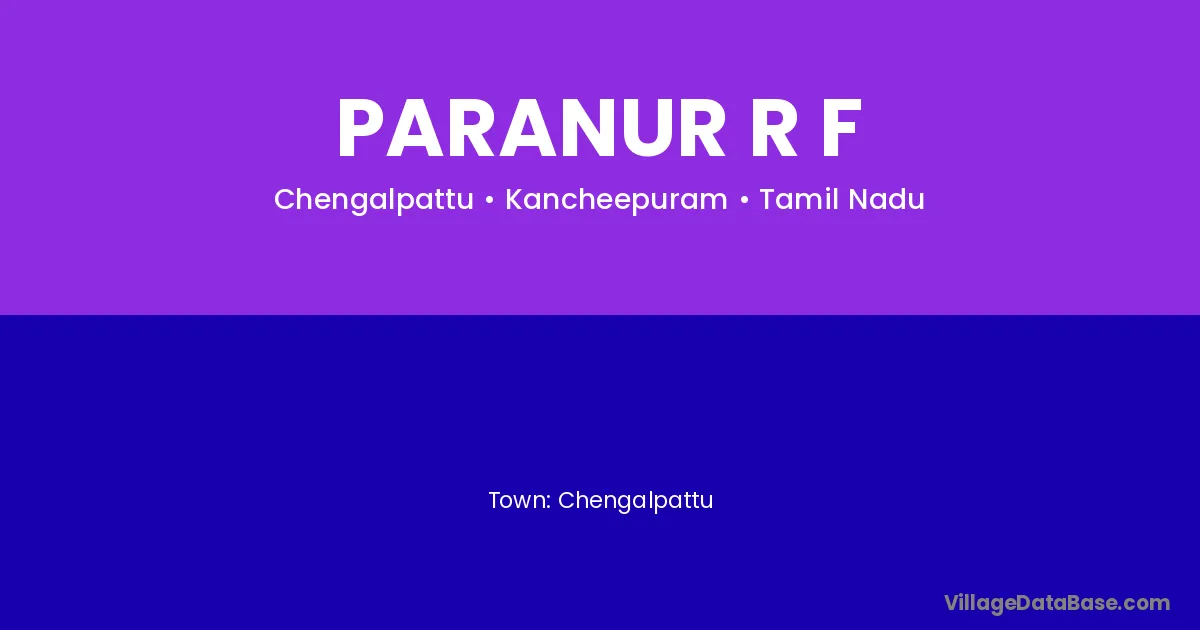 PARANUR R F

Chengalpattu • Kancheepuram • Tamil Nadu

Town: Chengalpattu

VillageDataBase.com